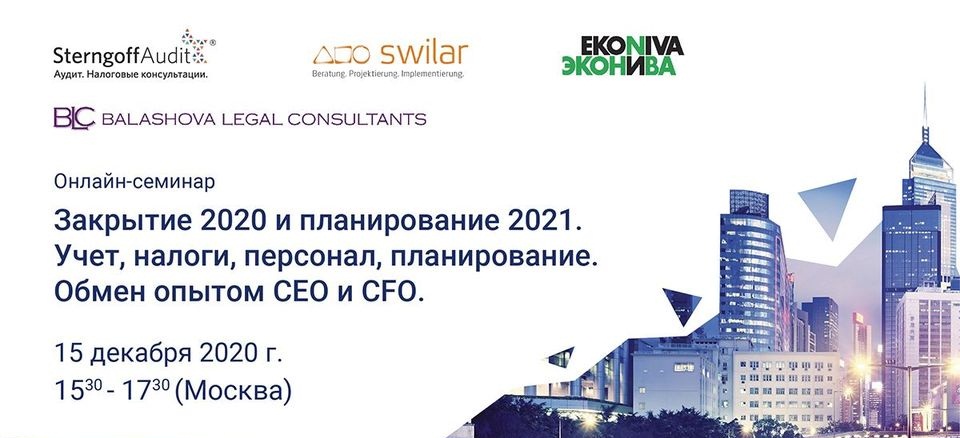 SterngoffAudit®
Аудит. Налоговые консультации.

swilar
Beratung. Projektierung. Implementierung.

EKONIVA
ЭКОНИВА

BLC BALASHOVA LEGAL CONSULTANTS

Онлайн-семинар

Закрытие 2020 и планирование 2021.
Учет, налоги, персонал, планирование.
Обмен опытом CEO и CFO.

15 декабря 2020 г.
$15^{30}$ - $17^{30}$ (Москва)